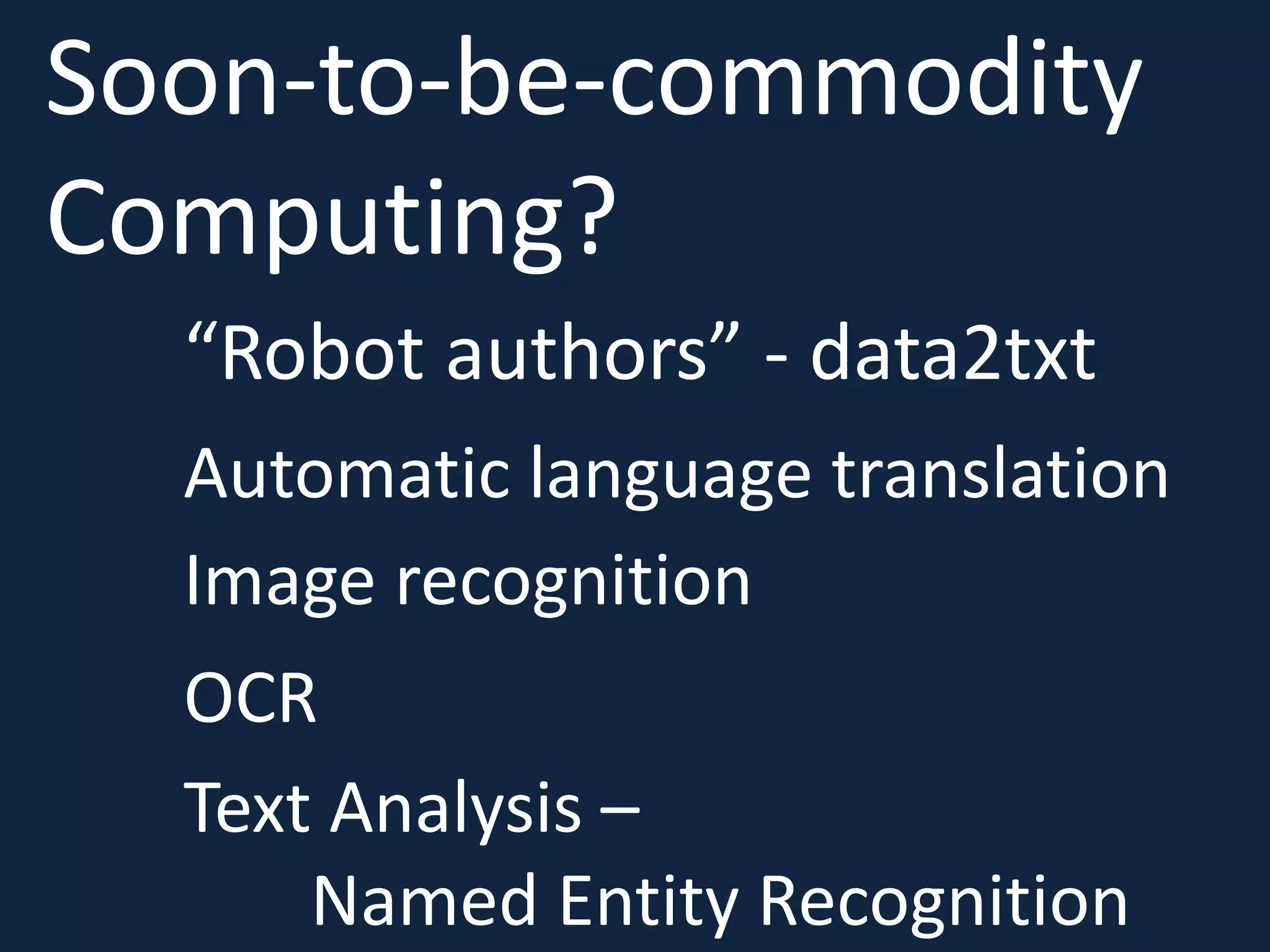 Soon-to-be-commodity Computing?

“Robot authors” - data2txt

Automatic language translation

Image recognition

OCR

Text Analysis –

Named Entity Recognition